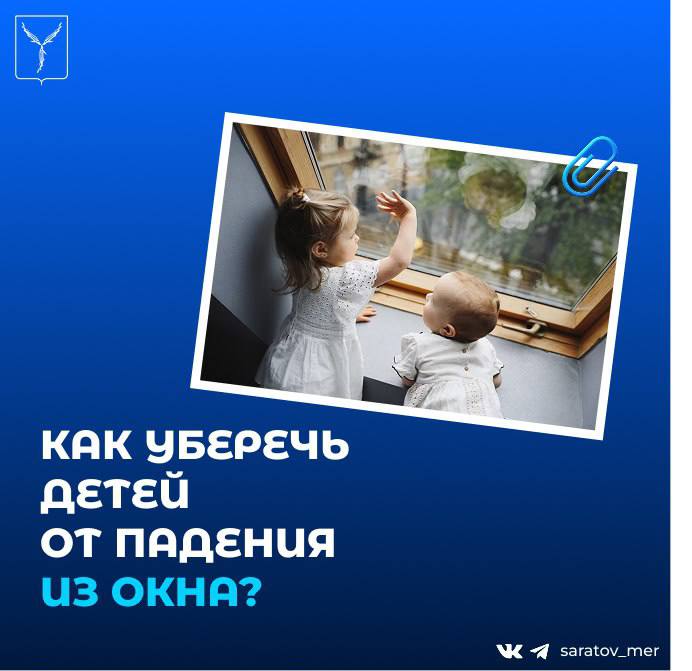 КАК УБЕРЕЧЬ ДЕТЕЙ ОТ ПАДЕНИЯ ИЗ ОКНА?

saratov_mer